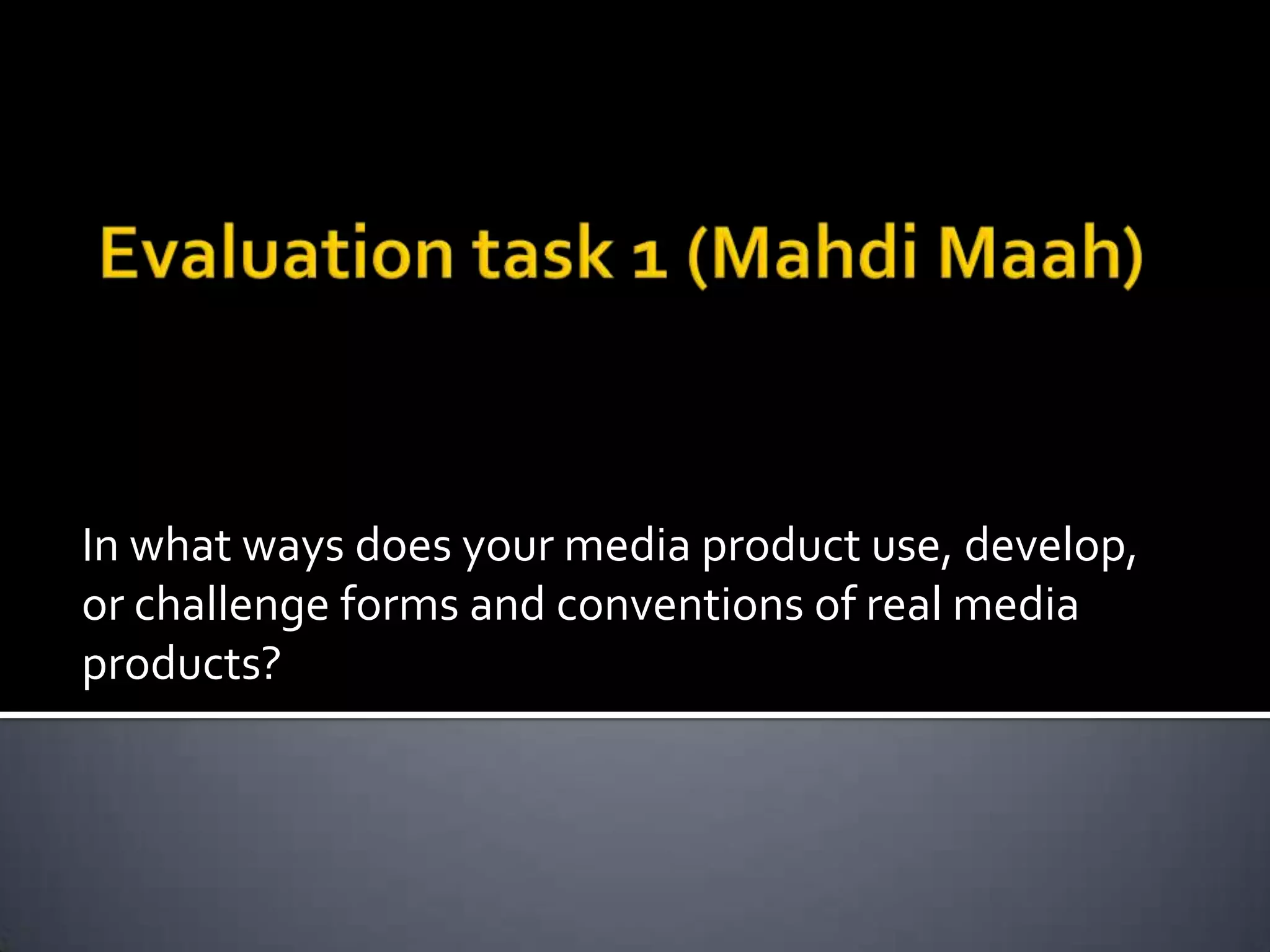 Evaluation task 1 (Mahdi Maah)

In what ways does your media product use, develop, or challenge forms and conventions of real media products?